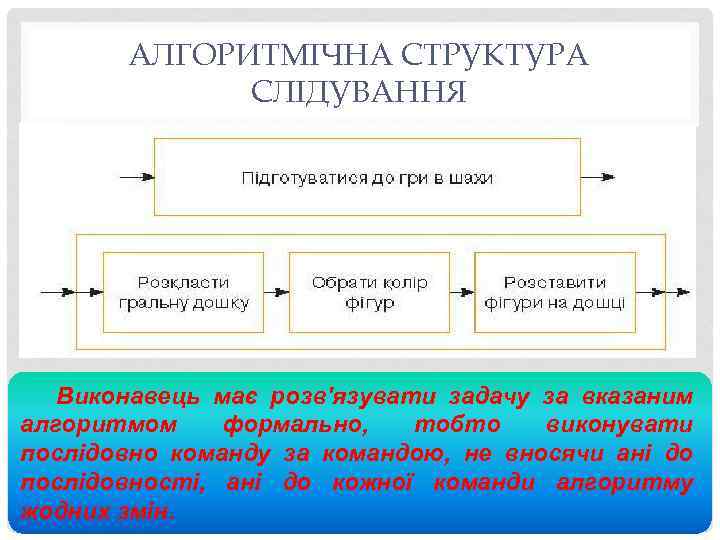 АЛГОРИТМІЧНА СТРУКТУРА СЛІДУВАННЯ

Підготуватися до гри в шахи

Розкласти гральну дошку

Обрати колір фігур

Розставити фігури на дошці

Виконавець має розв'язувати задачу за вказаним алгоритмом формально, тобто виконувати послідовно команду за командою, не вносячи ані до послідовності, ані до кожної команди алгоритму жодних змін.